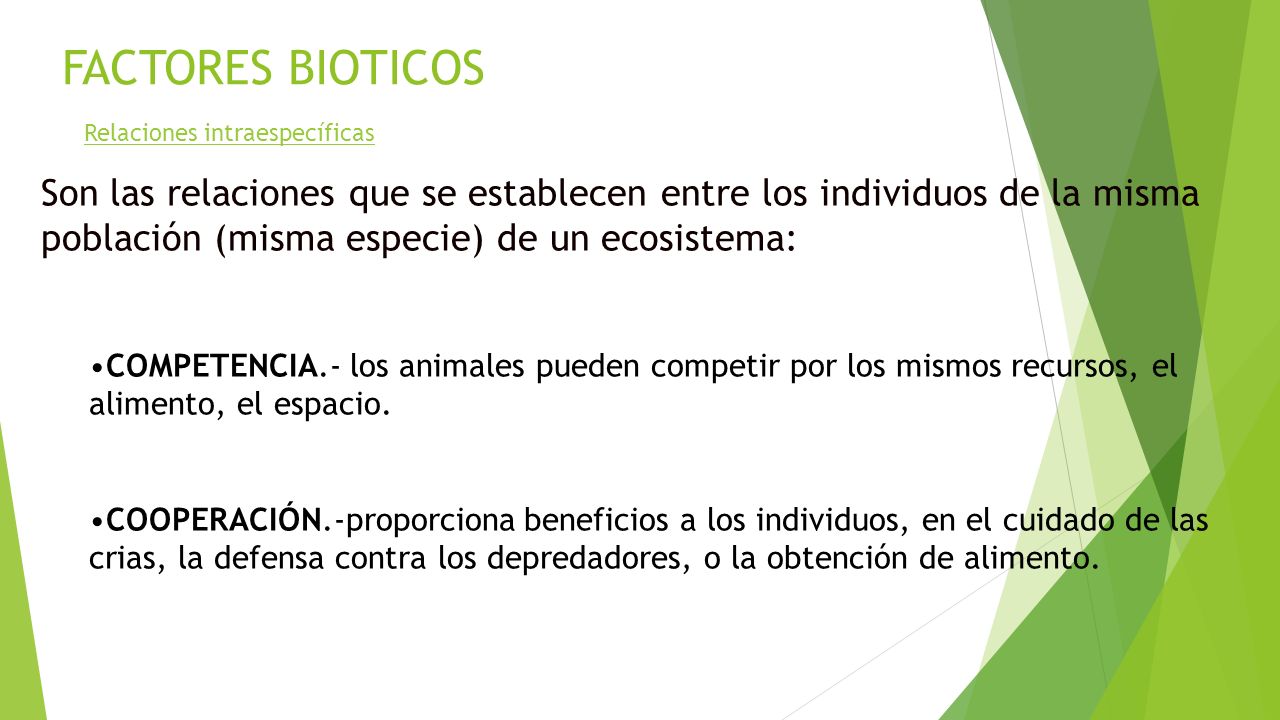 FACTORES BIOTICOS

Relaciones intraespecíficas

Son las relaciones que se establecen entre los individuos de la misma población (misma especie) de un ecosistema:

•COMPETENCIA.- los animales pueden competir por los mismos recursos, el alimento, el espacio.

•COOPERACIÓN.-proporciona beneficios a los individuos, en el cuidado de las crias, la defensa contra los depredadores, o la obtención de alimento.